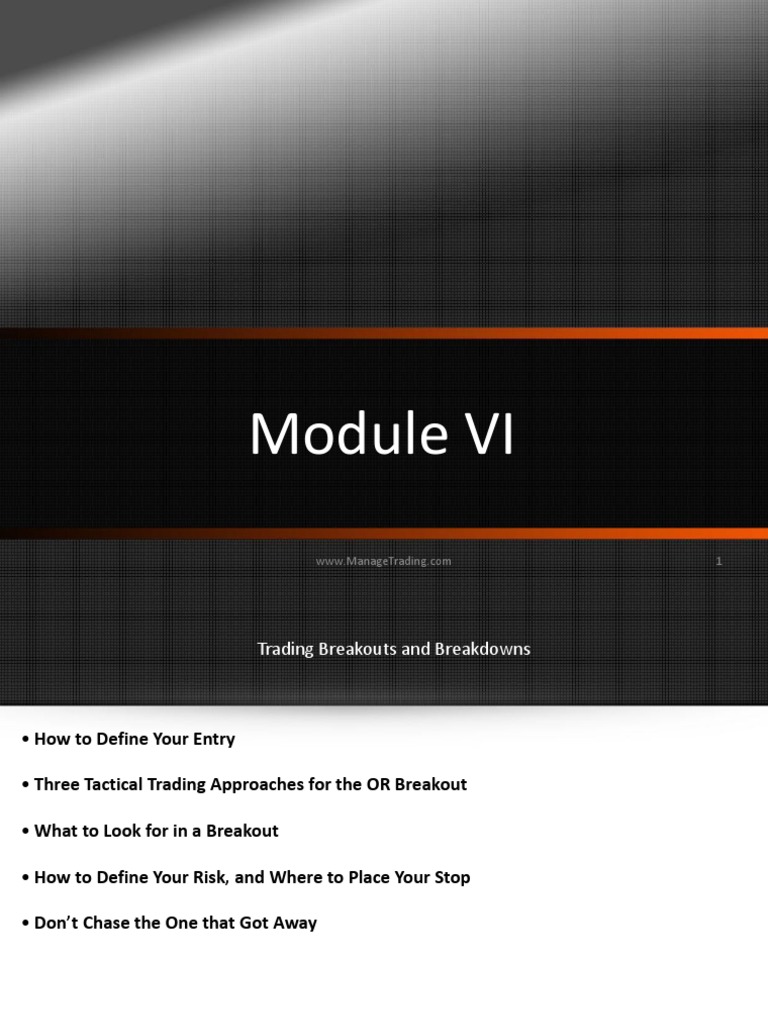 Module VI

www.ManageTrading.com

1

Trading Breakouts and Breakdowns

• How to Define Your Entry

• Three Tactical Trading Approaches for the OR Breakout

• What to Look for in a Breakout

• How to Define Your Risk, and Where to Place Your Stop

• Don't Chase the One that Got Away